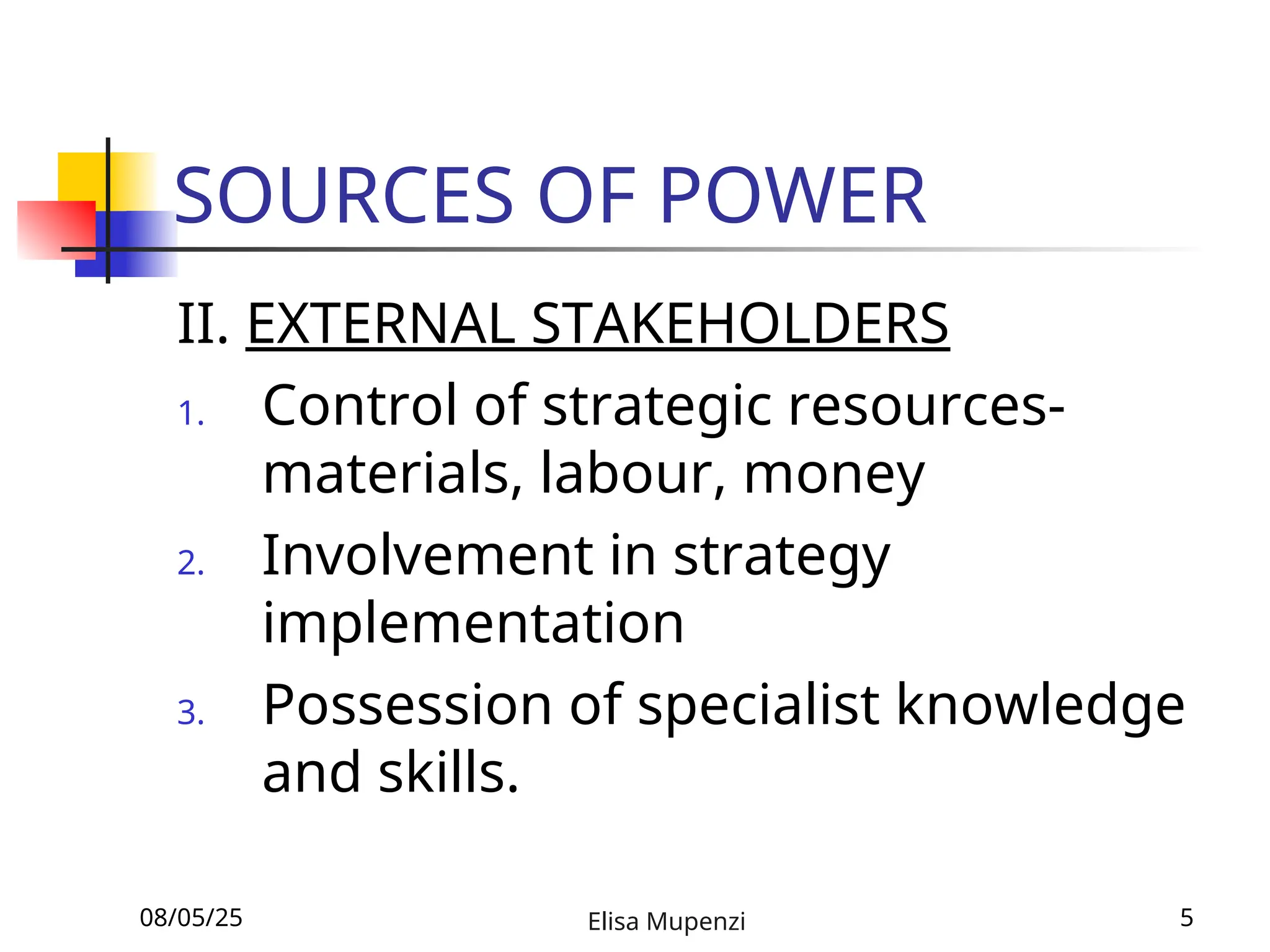 SOURCES OF POWER

II. EXTERNAL STAKEHOLDERS

1. Control of strategic resources- materials, labour, money
2. Involvement in strategy implementation
3. Possession of specialist knowledge and skills.

08/05/25

Elisa Mupenzi

5